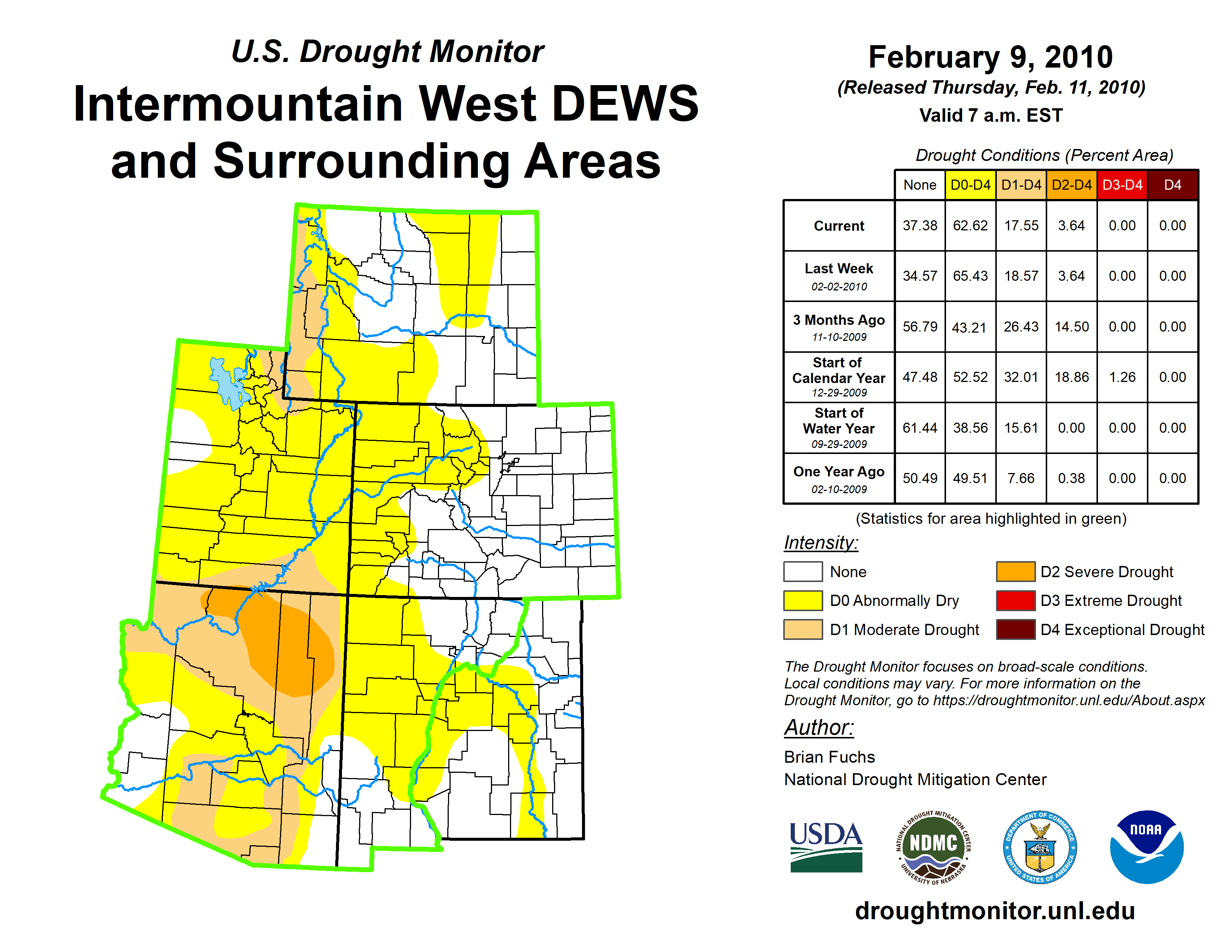 U.S. Drought Monitor
Intermountain West DEWS and Surrounding Areas

February 9, 2010
(Released Thursday, Feb. 11, 2010)
Valid 7 a.m. EST

Drought Conditions (Percent Area)

| | None | D0-D4 | D1-D4 | D2-D4 | D3-D4 | D4 |
|---|---|---|---|---|---|---|
| Current | 37.38 | 62.62 | 17.55 | 3.64 | 0.00 | 0.00 |
| Last Week 02-02-2010 | 34.57 | 65.43 | 18.57 | 3.64 | 0.00 | 0.00 |
| 3 Months Ago 11-10-2009 | 56.79 | 43.21 | 26.43 | 14.50 | 0.00 | 0.00 |
| Start of Calendar Year 12-29-2009 | 47.48 | 52.52 | 32.01 | 18.86 | 1.26 | 0.00 |
| Start of Water Year 09-29-2009 | 61.44 | 38.56 | 15.61 | 0.00 | 0.00 | 0.00 |
| One Year Ago 02-10-2009 | 50.49 | 49.51 | 7.66 | 0.38 | 0.00 | 0.00 |

(Statistics for area highlighted in green)

Intensity:
None
D0 Abnormally Dry
D1 Moderate Drought
D2 Severe Drought
D3 Extreme Drought
D4 Exceptional Drought

The Drought Monitor focuses on broad-scale conditions. Local conditions may vary. For more information on the Drought Monitor, go to https://droughtmonitor.unl.edu/About.aspx

Author:
Brian Fuchs
National Drought Mitigation Center

USDA
NATIONAL DROUGHT MITIGATION CENTER NDMC UNIVERSITY OF NEBRASKA
DEPARTMENT OF COMMERCE UNITED STATES OF AMERICA
NOAA

droughtmonitor.unl.edu